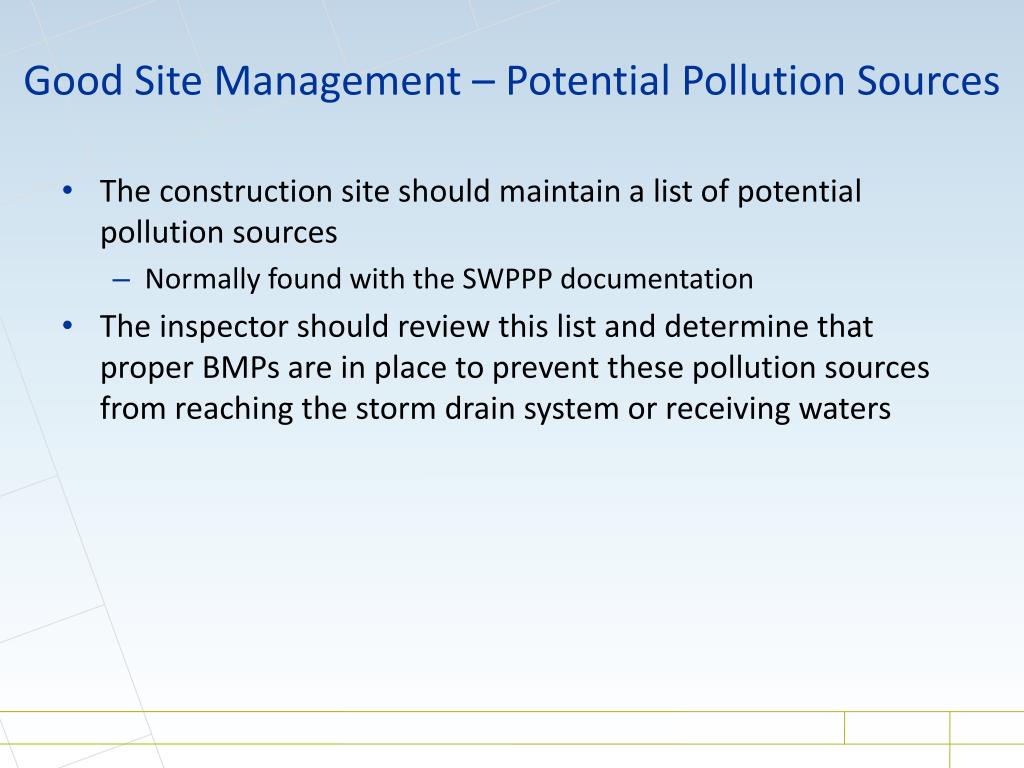 Good Site Management – Potential Pollution Sources

• The construction site should maintain a list of potential pollution sources
– Normally found with the SWPPP documentation
• The inspector should review this list and determine that proper BMPs are in place to prevent these pollution sources from reaching the storm drain system or receiving waters